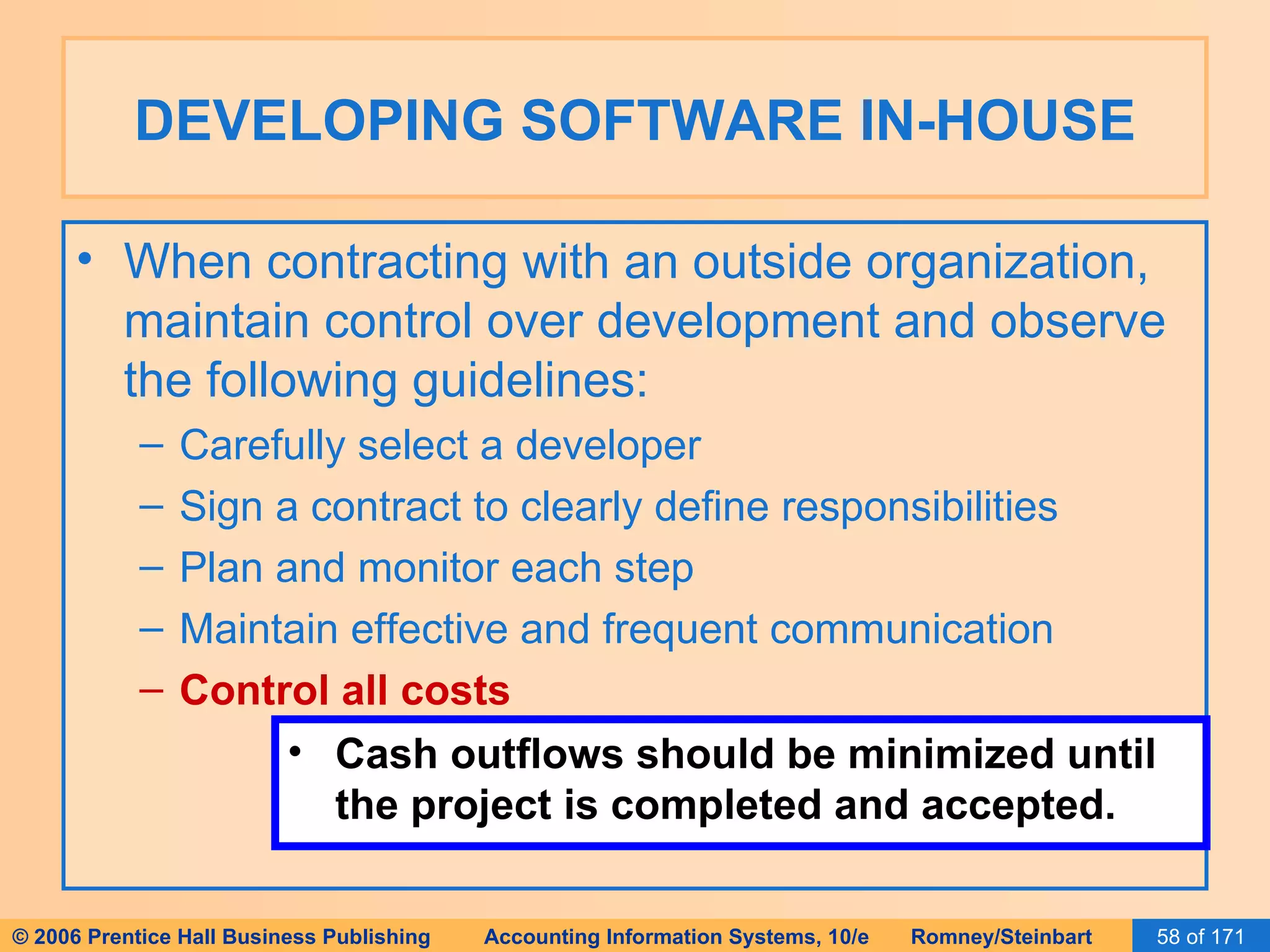 DEVELOPING SOFTWARE IN-HOUSE

• When contracting with an outside organization, maintain control over development and observe the following guidelines:
– Carefully select a developer
– Sign a contract to clearly define responsibilities
– Plan and monitor each step
– Maintain effective and frequent communication
– Control all costs

• Cash outflows should be minimized until the project is completed and accepted.

© 2006 Prentice Hall Business Publishing Accounting Information Systems, 10/e Romney/Steinbart 58 of 171